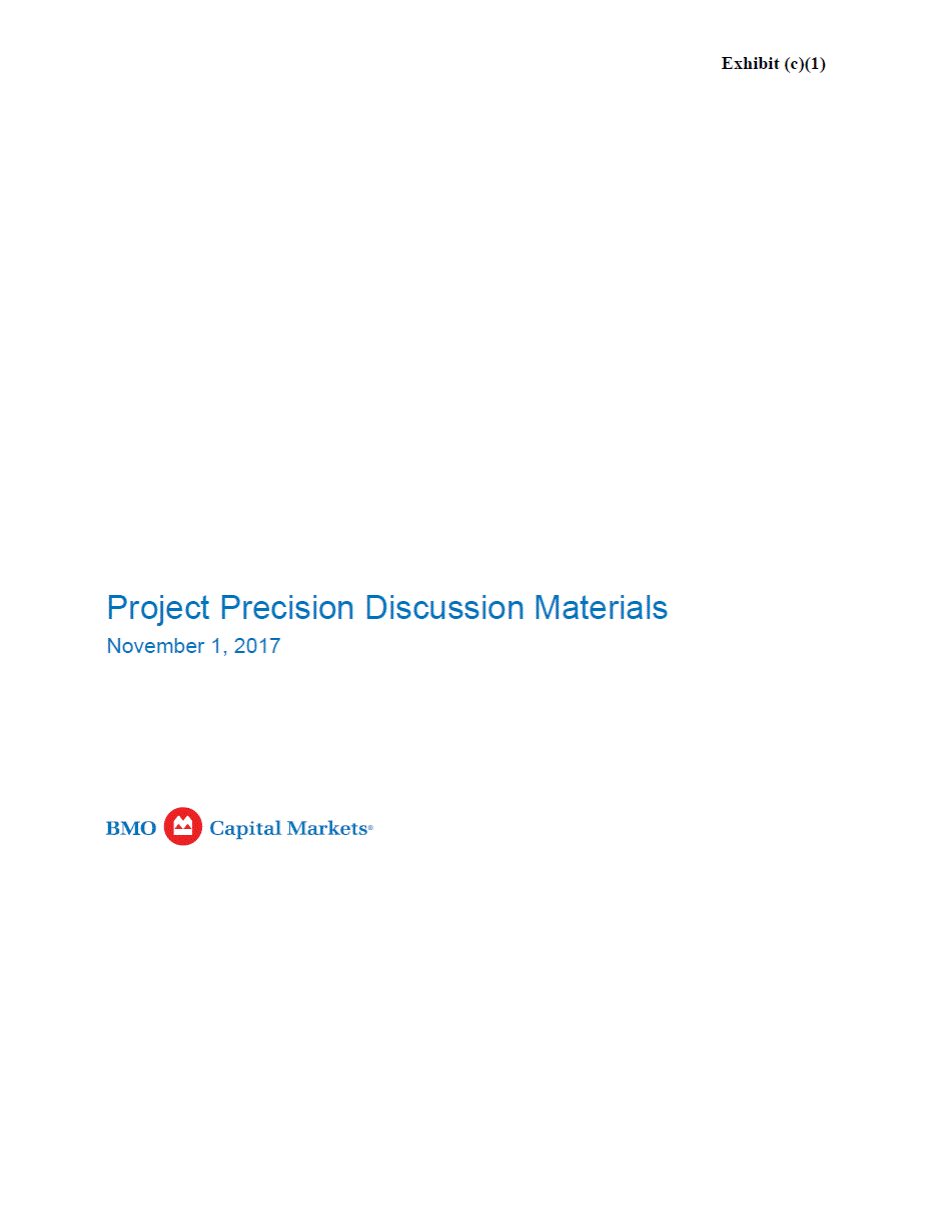 Exhibit (c)(1)

Project Precision Discussion Materials
November 1, 2017

BMO Capital Markets®